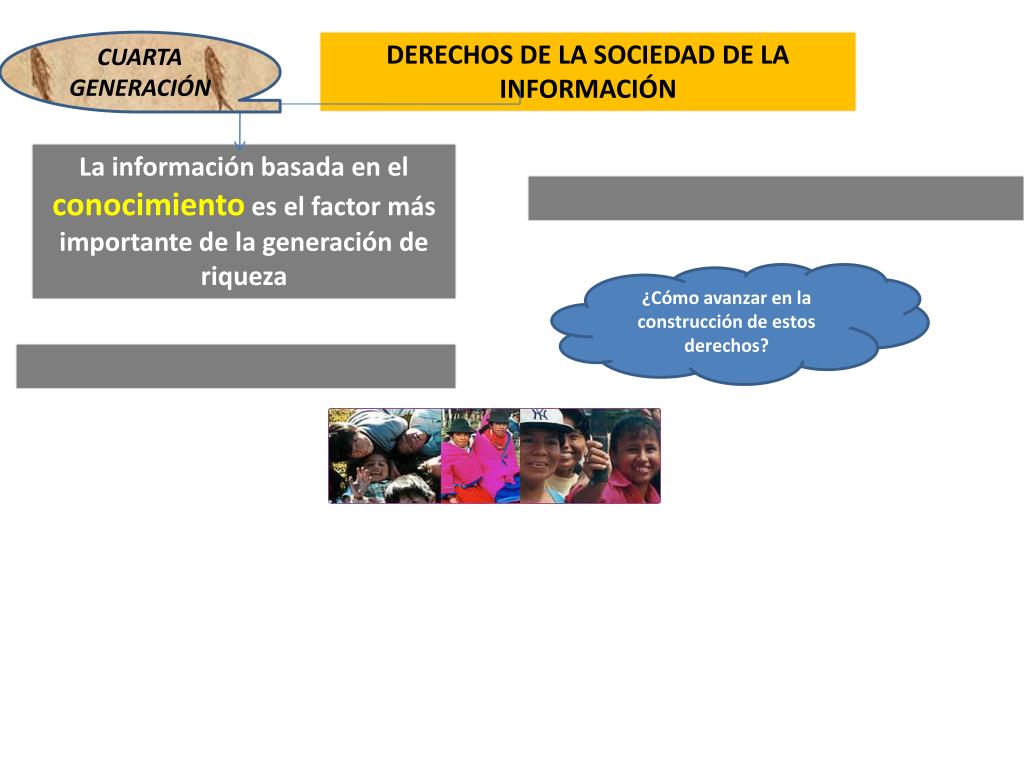 CUARTA GENERACIÓN

DERECHOS DE LA SOCIEDAD DE LA INFORMACIÓN

La información basada en el conocimiento es el factor más importante de la generación de riqueza

¿Cómo avanzar en la construcción de estos derechos?